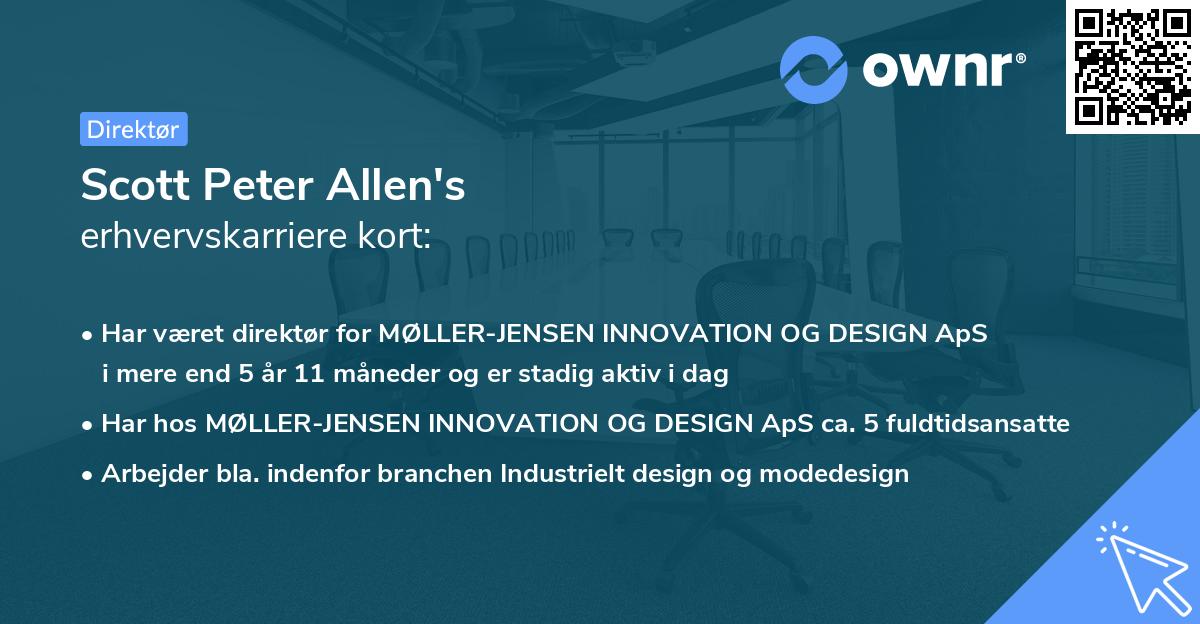 ownr®

Direktør

Scott Peter Allen's
erhvervskarriere kort:

• Har været direktør for MØLLER-JENSEN INNOVATION OG DESIGN ApS i mere end 5 år 11 måneder og er stadig aktiv i dag
• Har hos MØLLER-JENSEN INNOVATION OG DESIGN ApS ca. 5 fuldtidsansatte
• Arbejder bla. indenfor branchen Industrielt design og modedesign